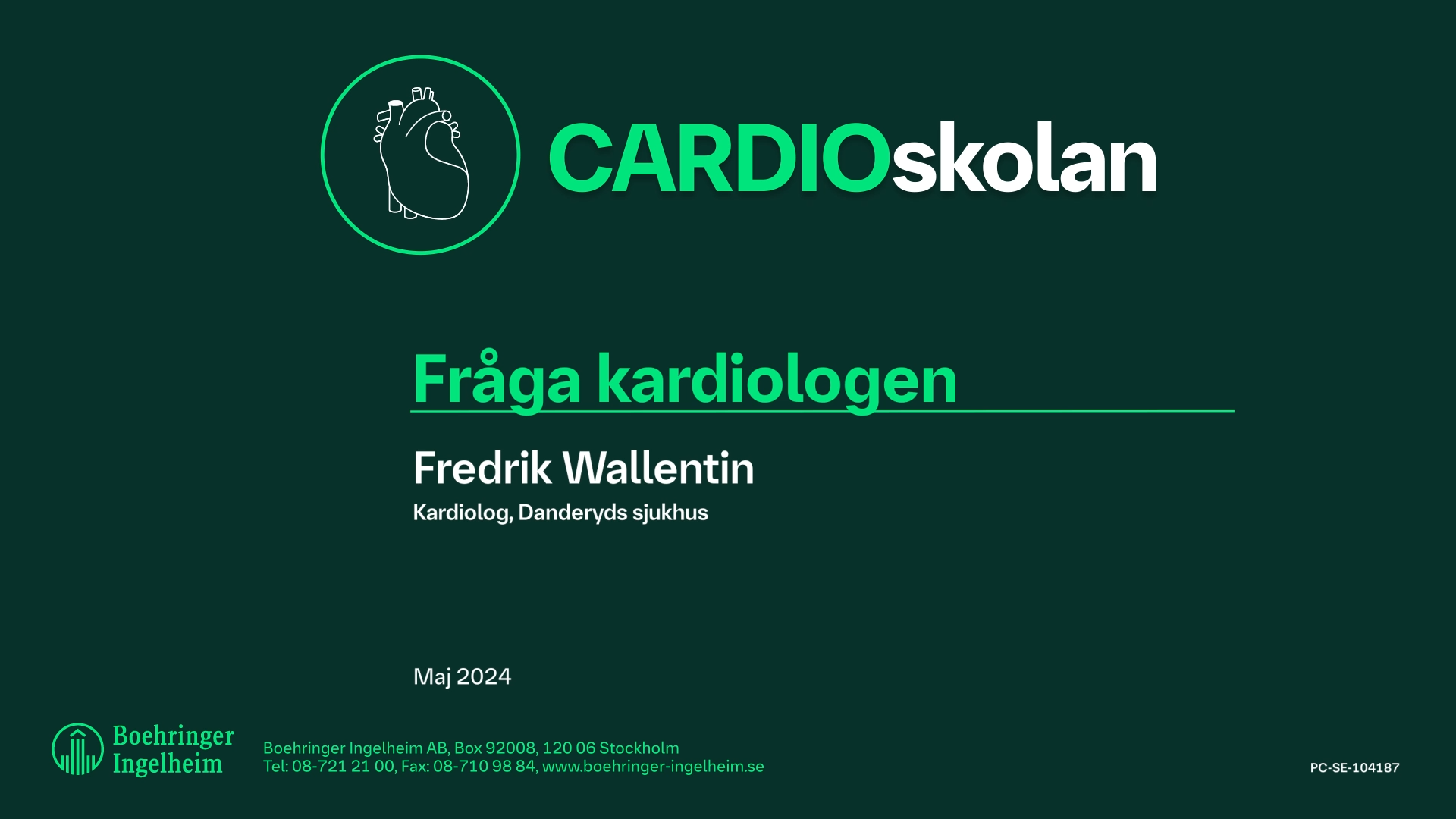 CARDIOskolan

Fråga kardiologen

Fredrik Wallentin

Kardiolog, Danderyds sjukhus

Maj 2024

Boehringer Ingelheim

Boehringer Ingelheim AB, Box 92008, 120 06 Stockholm
Tel: 08-721 21 00, Fax: 08-710 98 84, www.boehringer-ingelheim.se

PC-SE-104187